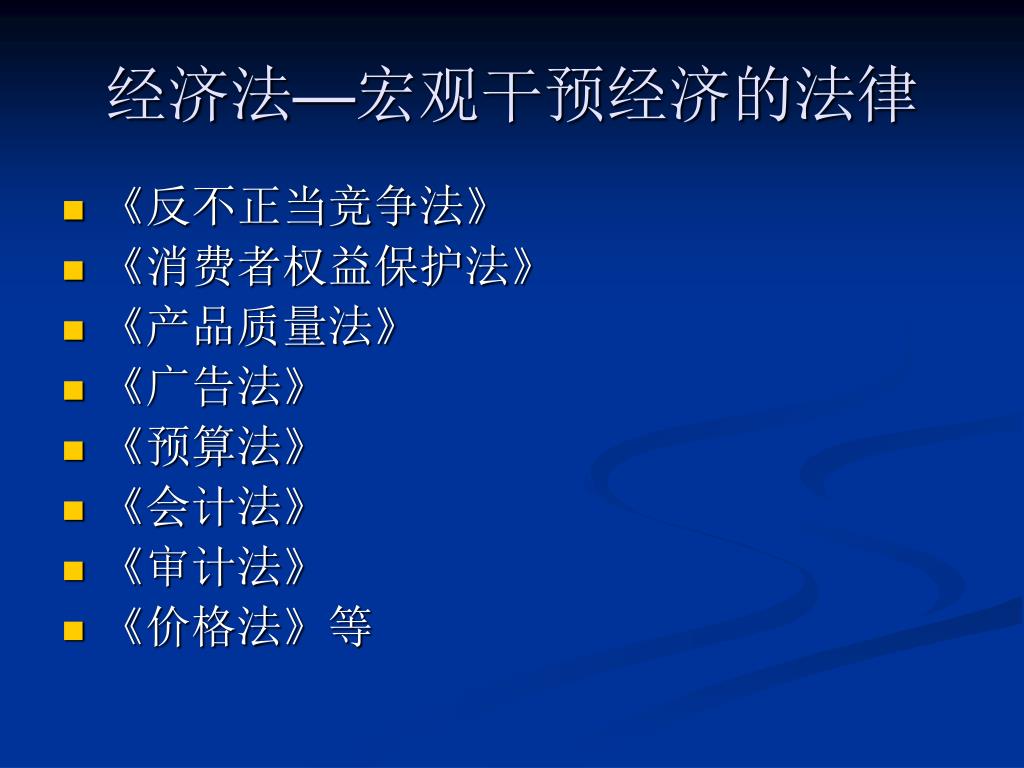 经济法—宏观干预经济的法律

- 《反不正当竞争法》
- 《消费者权益保护法》
- 《产品质量法》
- 《广告法》
- 《预算法》
- 《会计法》
- 《审计法》
- 《价格法》等